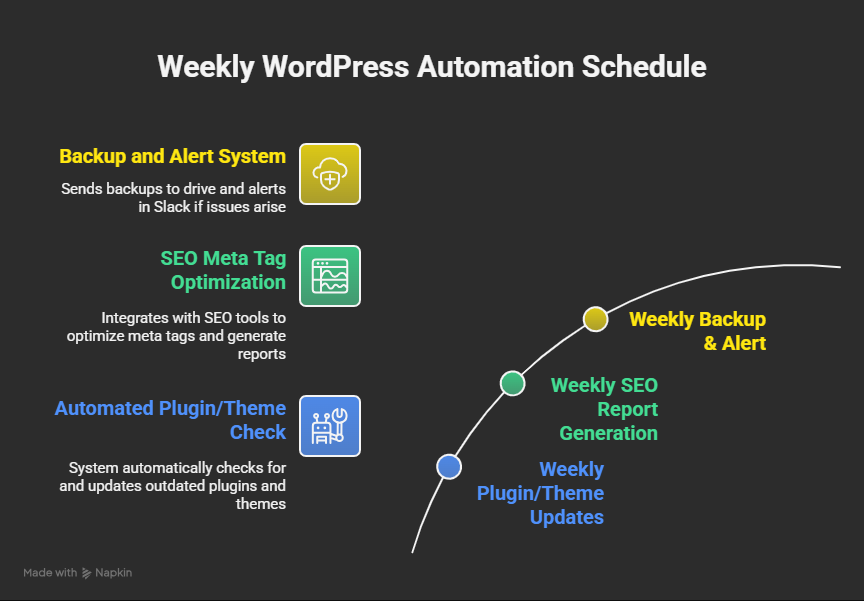 Weekly WordPress Automation Schedule

Backup and Alert System

Sends backups to drive and alerts in Slack if issues arise

SEO Meta Tag Optimization

Integrates with SEO tools to optimize meta tags and generate reports

Automated Plugin/Theme Check

System automatically checks for and updates outdated plugins and themes

Weekly Backup & Alert

Weekly SEO Report Generation

Weekly Plugin/Theme Updates

Made with Napkin